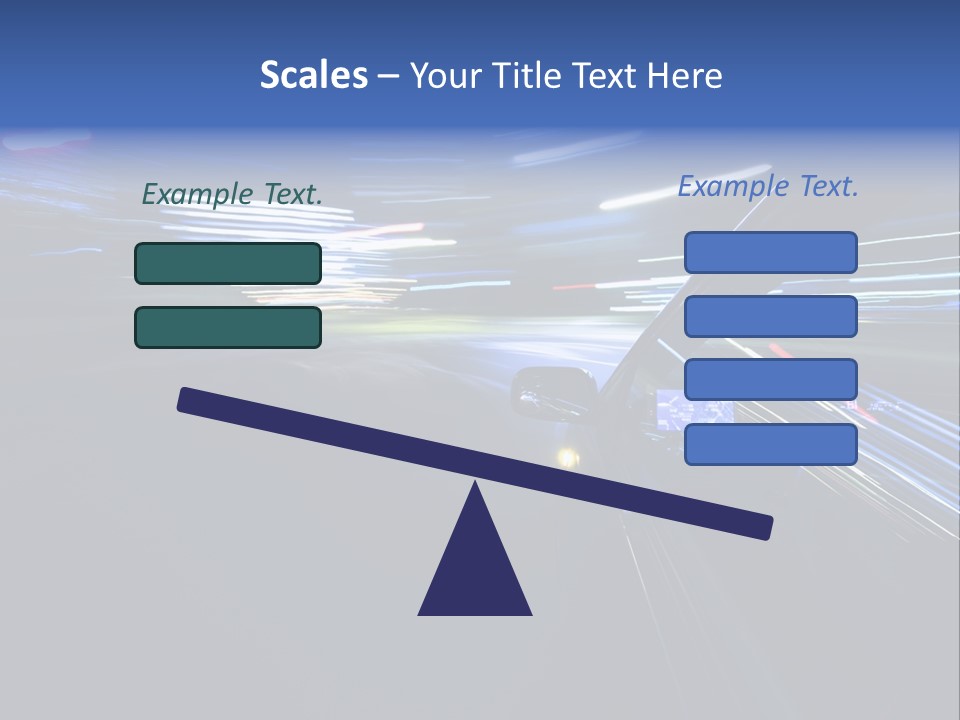 Scales – Your Title Text Here

Example Text.

Example Text.